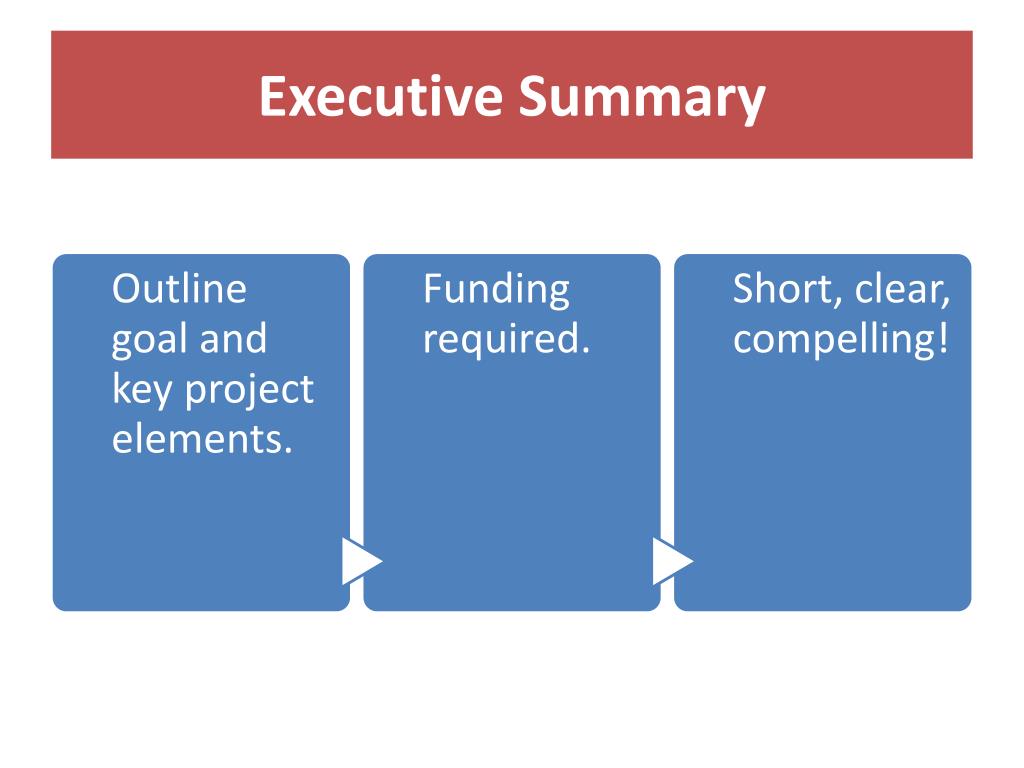 Executive Summary

Outline goal and key project elements.

Funding required.

Short, clear, compelling!